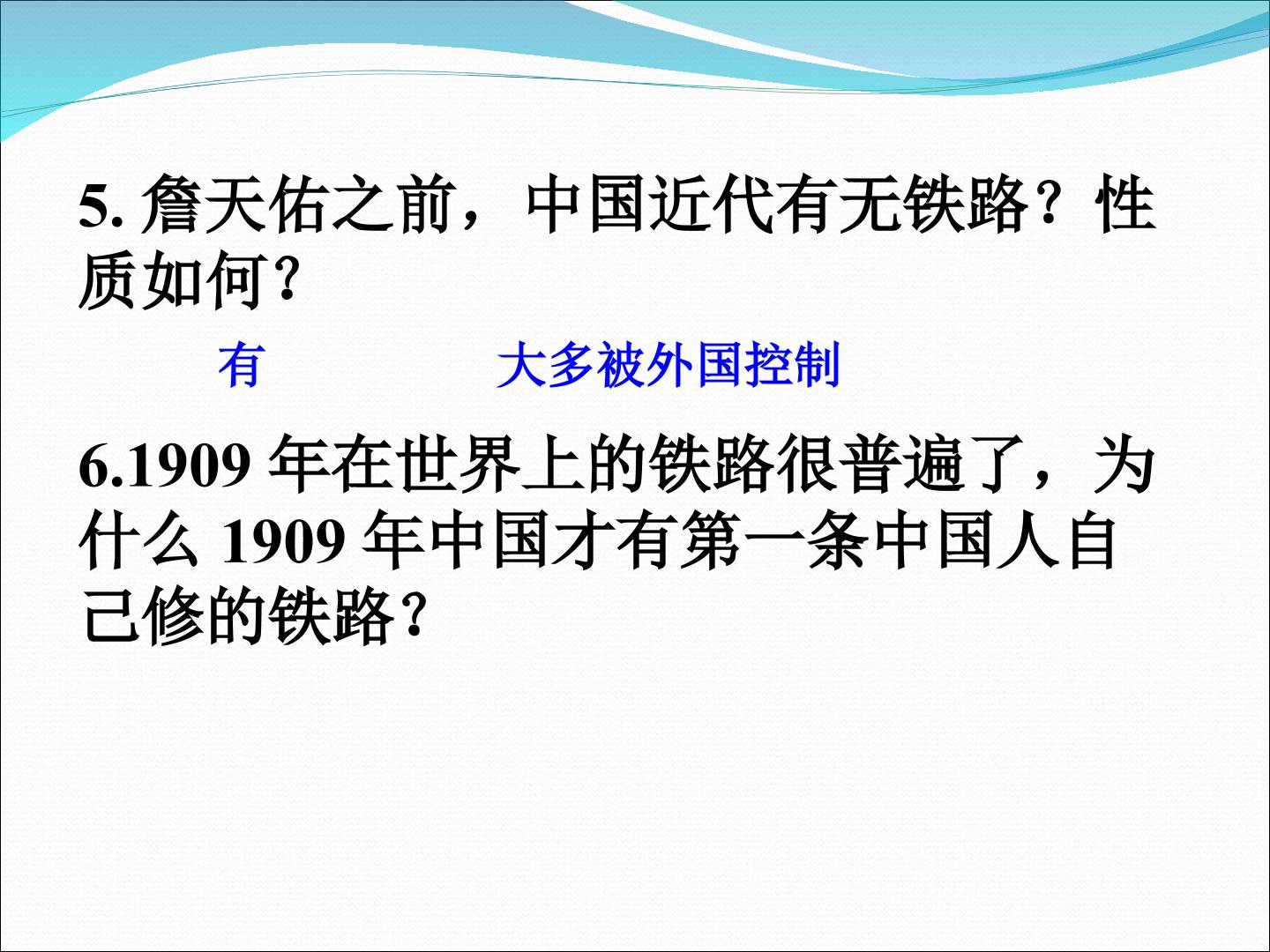 5.詹天佑之前，中国近代有无铁路？性质如何?

有 大多被外国控制

6.1909年在世界上的铁路很普遍了，为什么1909年中国才有第一条中国人自己修的铁路?